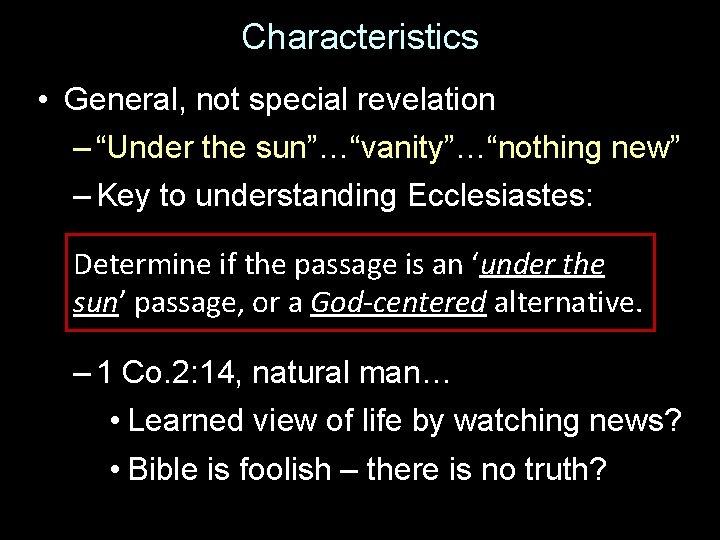 Characteristics

• General, not special revelation
– “Under the sun”…“vanity”…“nothing new”
– Key to understanding Ecclesiastes:

Determine if the passage is an ‘under the sun’ passage, or a God-centered alternative.

– 1 Co.2:14, natural man…
• Learned view of life by watching news?
• Bible is foolish – there is no truth?